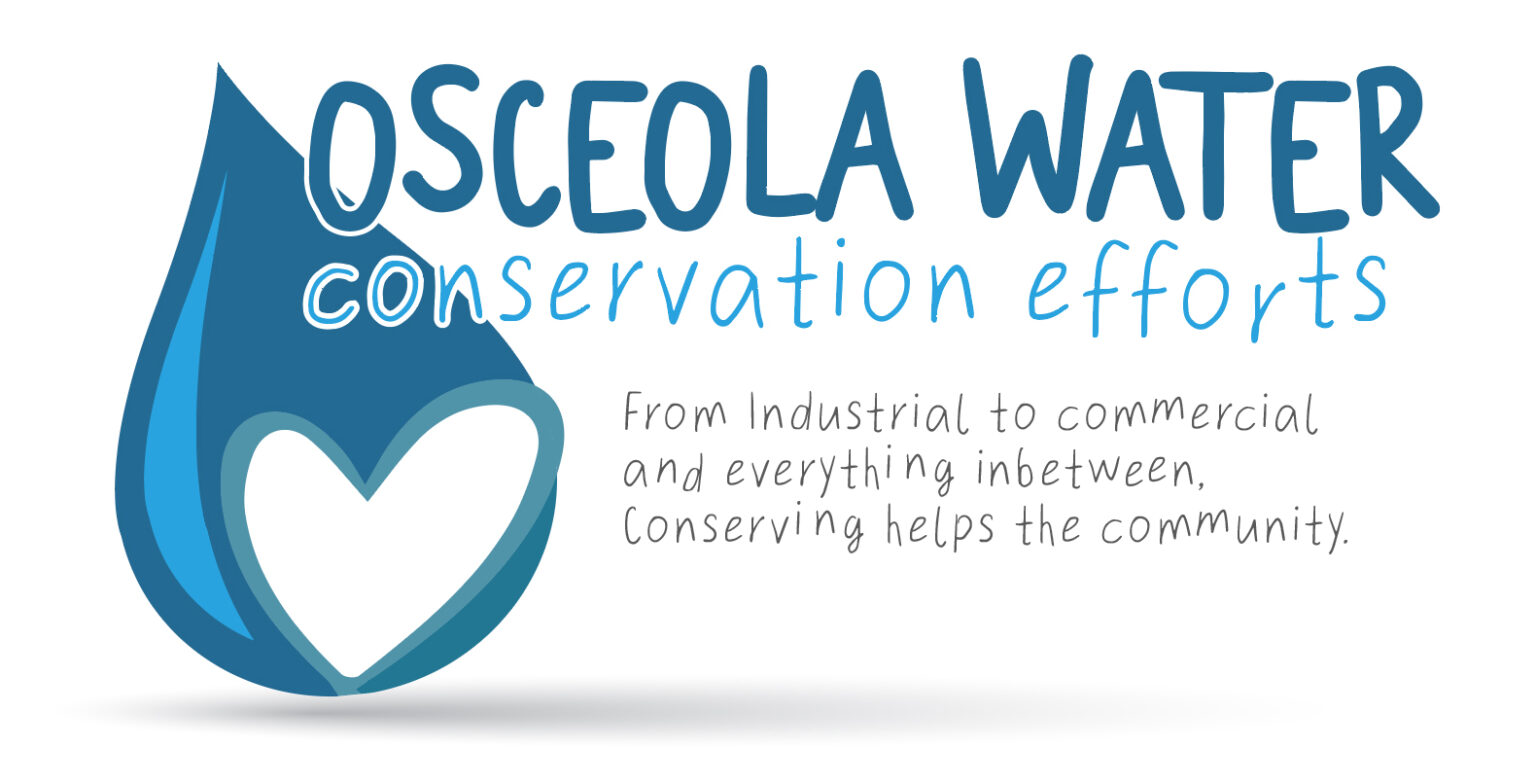 OSCEOLA WATER
conservation efforts

From Industrial to commercial and everything inbetween, Conserving helps the community.